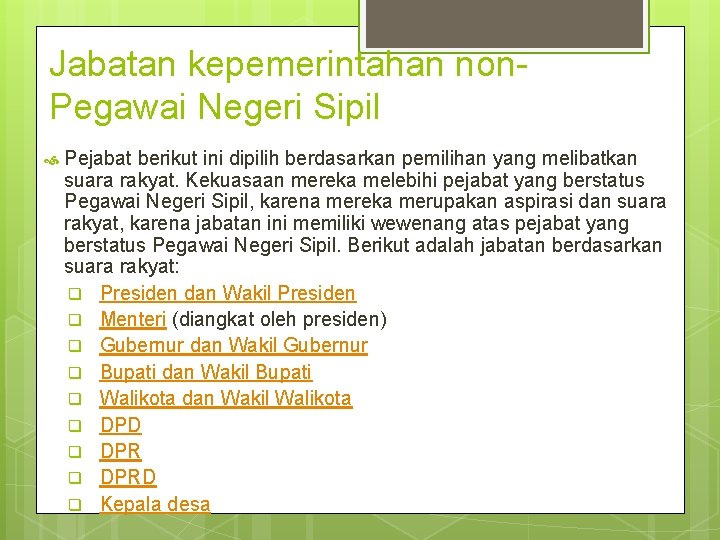 Jabatan kepemerintahan non-Pegawai Negeri Sipil

Pejabat berikut ini dipilih berdasarkan pemilihan yang melibatkan suara rakyat. Kekuasaan mereka melebihi pejabat yang berstatus Pegawai Negeri Sipil, karena mereka merupakan aspirasi dan suara rakyat, karena jabatan ini memiliki wewenang atas pejabat yang berstatus Pegawai Negeri Sipil. Berikut adalah jabatan berdasarkan suara rakyat:

Presiden dan Wakil Presiden
Menteri (diangkat oleh presiden)
Gubernur dan Wakil Gubernur
Bupati dan Wakil Bupati
Walikota dan Wakil Walikota
DPD
DPR
DPRD
Kepala desa